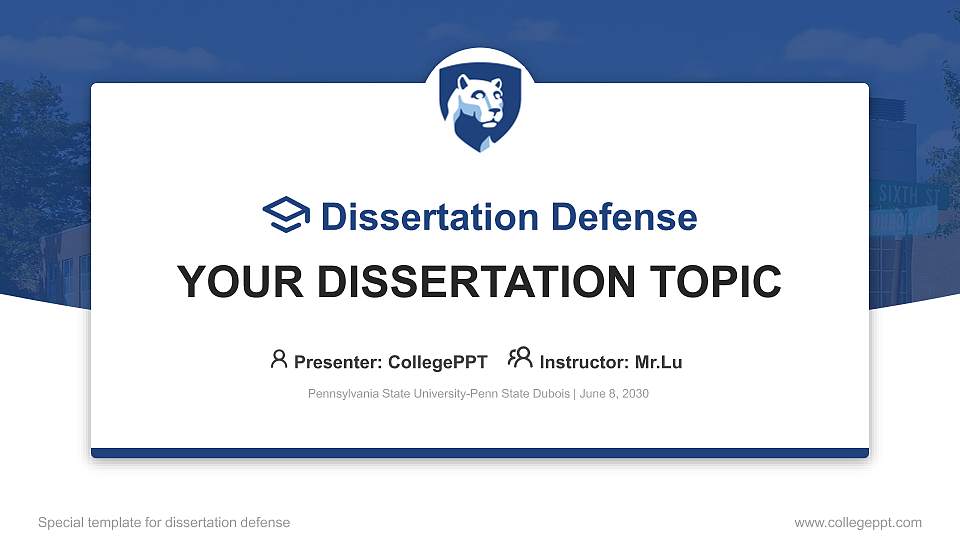 SIXTH ST

Dissertation Defense

YOUR DISSERTATION TOPIC

Presenter: CollegePPT Instructor: Mr.Lu

Pennsylvania State University-Penn State Dubois | June 8, 2030

Special template for dissertation defense

www.collegeppt.com